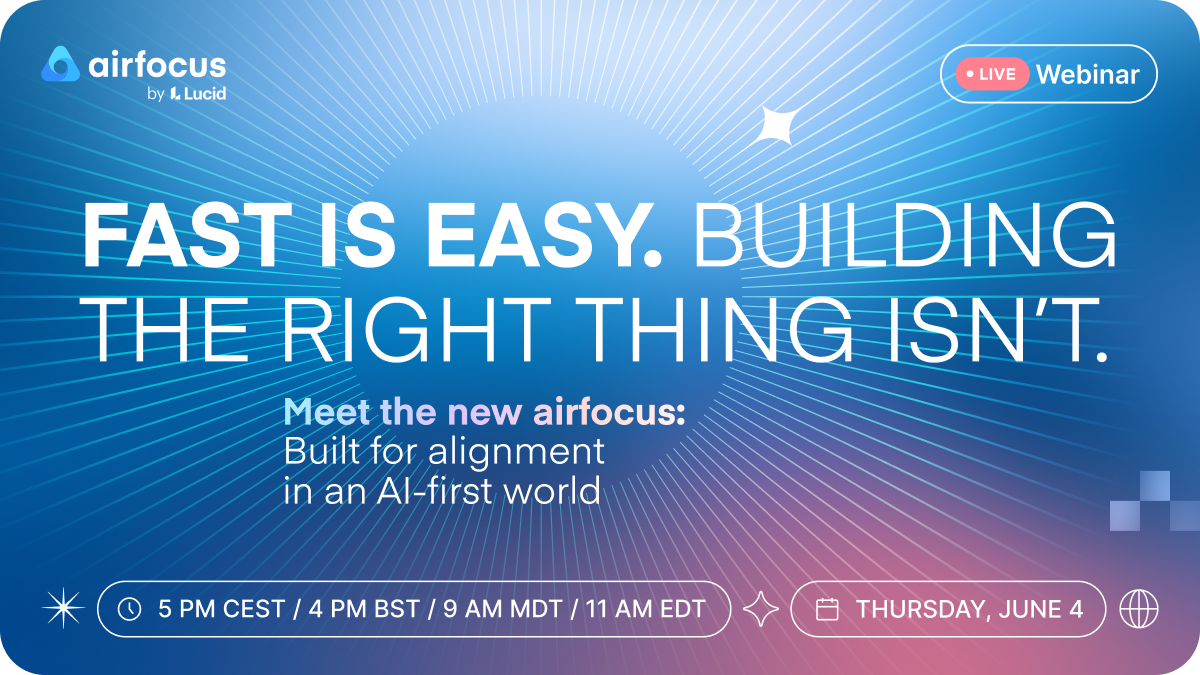 airfocus
by Lucid

LIVE Webinar

FAST IS EASY. BUILDING THE RIGHT THING ISN'T.

Meet the new airfocus:
Built for alignment in an AI-first world

5 PM CEST / 4 PM BST / 9 AM MDT / 11 AM EDT

THURSDAY, JUNE 4